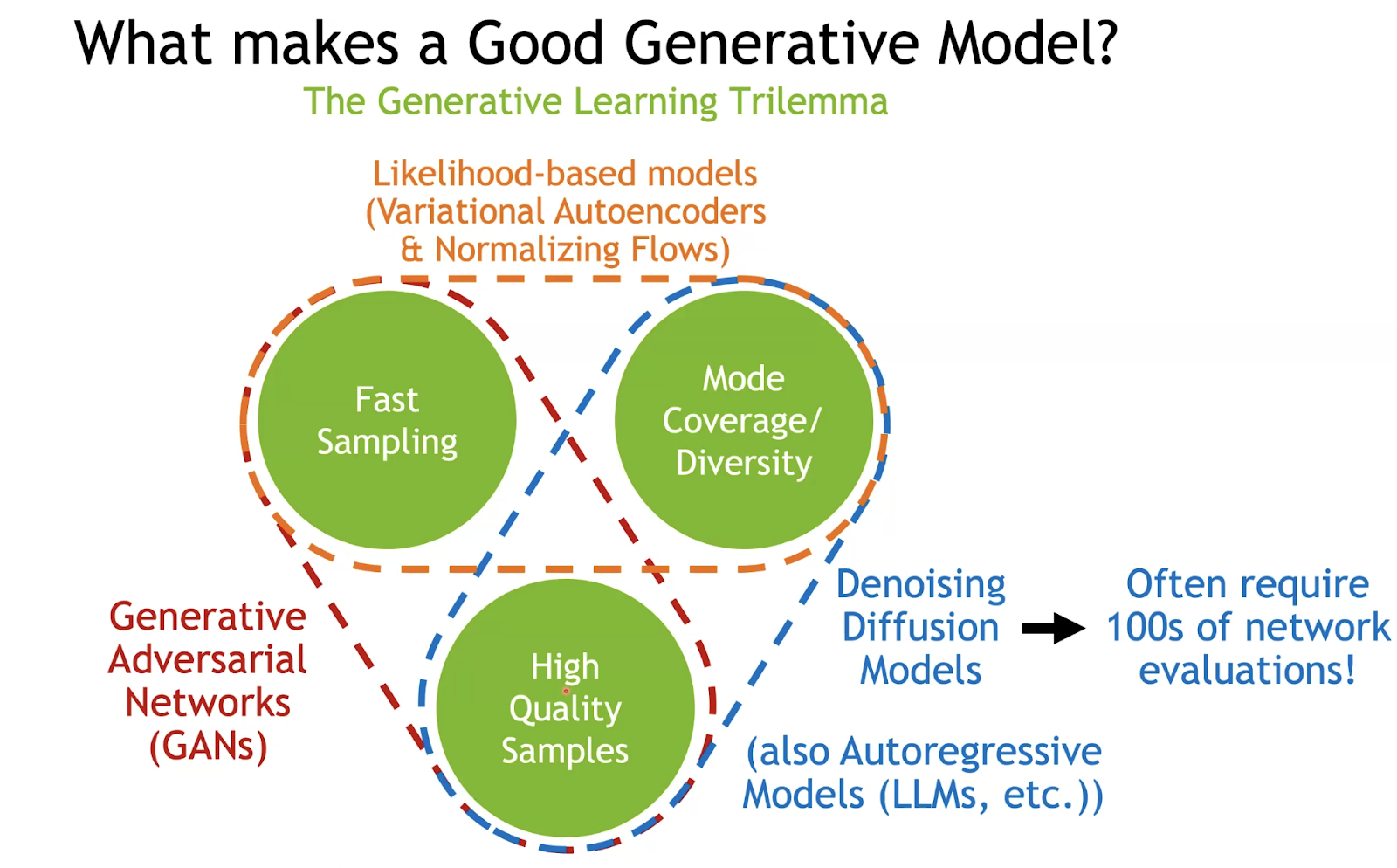 What makes a Good Generative Model?

The Generative Learning Trilemma

Likelihood-based models (Variational Autoencoders & Normalizing Flows)

Fast Sampling

Mode Coverage/ Diversity

High Quality Samples

Generative Adversarial Networks (GANs)

Denoising Diffusion Models

Often require 100s of network evaluations!

(also Autoregressive Models (LLMs, etc.))